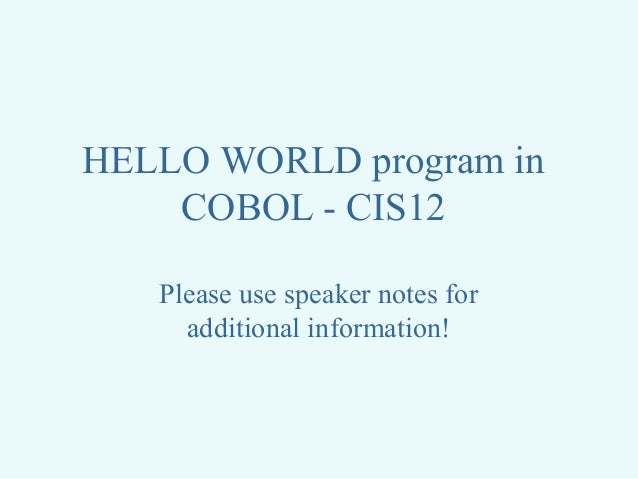 HELLO WORLD program in COBOL - CIS12

Please use speaker notes for additional information!